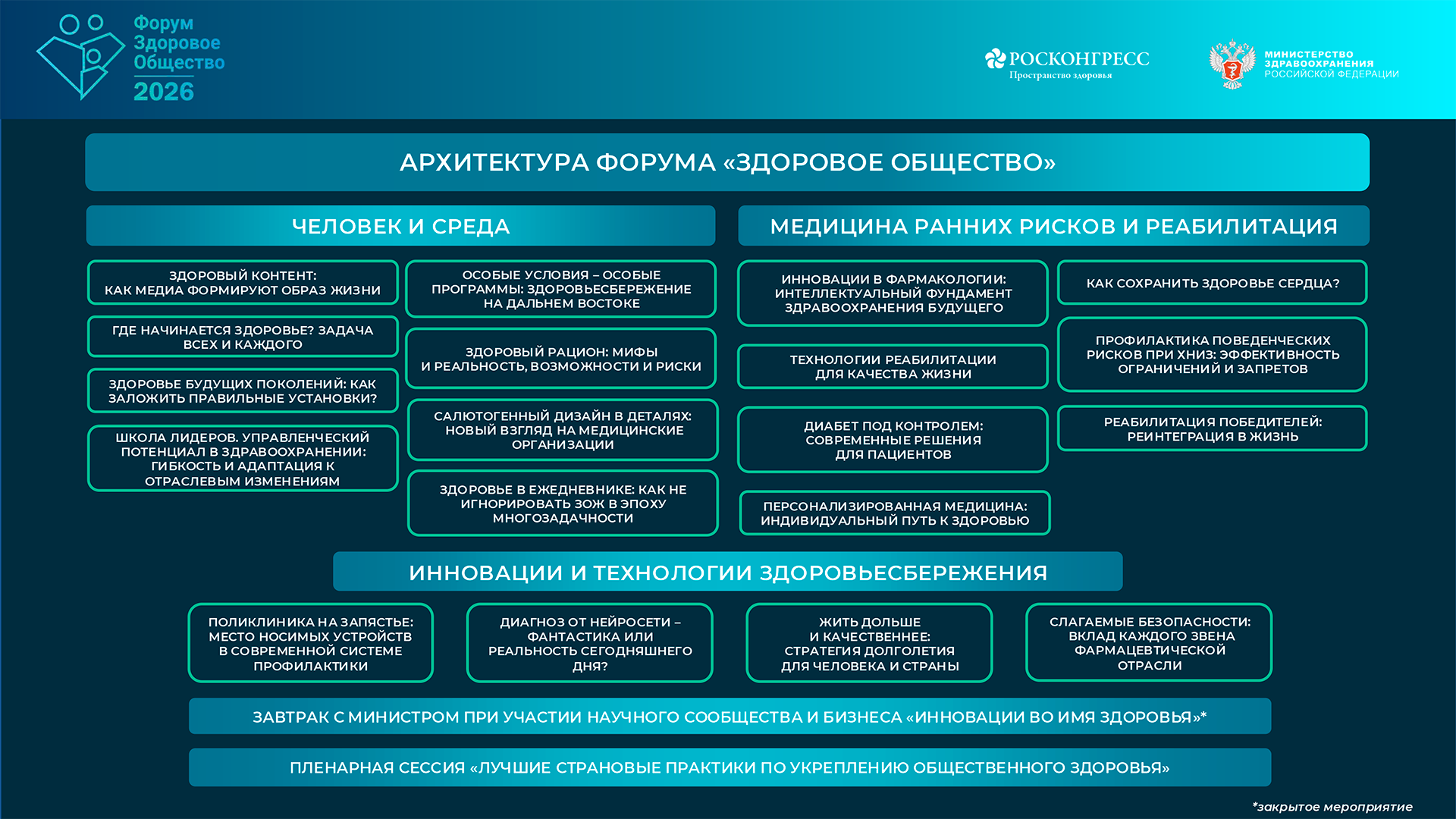 Форум Здоровое Общество 2026

РОСКОНГРЕСС
Пространство здоровья

МИНИСТЕРСТВО ЗДРАВООХРАНЕНИЯ РОССИЙСКОЙ ФЕДЕРАЦИИ

АРХИТЕКТУРА ФОРУМА «ЗДОРОВОЕ ОБЩЕСТВО»

ЧЕЛОВЕК И СРЕДА

ЗДОРОВЫЙ КОНТЕНТ: КАК МЕДИА ФОРМИРУЮТ ОБРАЗ ЖИЗНИ

ГДЕ НАЧИНАЕТСЯ ЗДОРОВЬЕ? ЗАДАЧА ВСЕХ И КАЖДОГО

ЗДОРОВЬЕ БУДУЩИХ ПОКОЛЕНИЙ: КАК ЗАЛОЖИТЬ ПРАВИЛЬНЫЕ УСТАНОВКИ?

ШКОЛА ЛИДЕРОВ. УПРАВЛЕНЧЕСКИЙ ПОТЕНЦИАЛ В ЗДРАВООХРАНЕНИИ: ГИБКОСТЬ И АДАПТАЦИЯ К ОТРАСЛЕВЫМ ИЗМЕНЕНИЯМ

ОСОБЫЕ УСЛОВИЯ – ОСОБЫЕ ПРОГРАММЫ: ЗДОРОВЬЕСБЕРЕЖЕНИЕ НА ДАЛЬНЕМ ВОСТОКЕ

ЗДОРОВЫЙ РАЦИОН: МИФЫ И РЕАЛЬНОСТЬ, ВОЗМОЖНОСТИ И РИСКИ

САЛЮТОГЕННЫЙ ДИЗАЙН В ДЕТАЛЯХ: НОВЫЙ ВЗГЛЯД НА МЕДИЦИНСКИЕ ОРГАНИЗАЦИИ

ЗДОРОВЬЕ В ЕЖЕДНЕВНИКЕ: КАК НЕ ИГНОРИРОВАТЬ ЗОЖ В ЭПОХУ МНОГОЗАДАЧНОСТИ

МЕДИЦИНА РАННИХ РИСКОВ И РЕАБИЛИТАЦИЯ

ИННОВАЦИИ В ФАРМАКОЛОГИИ: ИНТЕЛЛЕКТУАЛЬНЫЙ ФУНДАМЕНТ ЗДРАВООХРАНЕНИЯ БУДУЩЕГО

ТЕХНОЛОГИИ РЕАБИЛИТАЦИИ ДЛЯ КАЧЕСТВА ЖИЗНИ

ДИАБЕТ ПОД КОНТРОЛЕМ: СОВРЕМЕННЫЕ РЕШЕНИЯ ДЛЯ ПАЦИЕНТОВ

ПЕРСОНАЛИЗИРОВАННАЯ МЕДИЦИНА: ИНДИВИДУАЛЬНЫЙ ПУТЬ К ЗДОРОВЬЮ

КАК СОХРАНИТЬ ЗДОРОВЬЕ СЕРДЦА?

ПРОФИЛАКТИКА ПОВЕДЕНЧЕСКИХ РИСКОВ ПРИ ХНИЗ: ЭФФЕКТИВНОСТЬ ОГРАНИЧЕНИЙ И ЗАПРЕТОВ

РЕАБИЛИТАЦИЯ ПОБЕДИТЕЛЕЙ: РЕИНТЕГРАЦИЯ В ЖИЗНЬ

ИННОВАЦИИ И ТЕХНОЛОГИИ ЗДОРОВЬЕСБЕРЕЖЕНИЯ

ПОЛИКЛИНИКА НА ЗАПЯСТЬЕ: МЕСТО НОСИМЫХ УСТРОЙСТВ В СОВРЕМЕННОЙ СИСТЕМЕ ПРОФИЛАКТИКИ

ДИАГНОЗ ОТ НЕЙРОСЕТИ – ФАНТАСТИКА ИЛИ РЕАЛЬНОСТЬ СЕГОДНЯШНЕГО ДНЯ?

ЖИТЬ ДОЛЬШЕ И КАЧЕСТВЕННЕЕ: СТРАТЕГИЯ ДОЛГОЛЕТИЯ ДЛЯ ЧЕЛОВЕКА И СТРАНЫ

СЛАГАЕМЫЕ БЕЗОПАСНОСТИ: ВКЛАД КАЖДОГО ЗВЕНА ФАРМАЦЕВТИЧЕСКОЙ ОТРАСЛИ

ЗАВТРАК С МИНИСТРОМ ПРИ УЧАСТИИ НАУЧНОГО СООБЩЕСТВА И БИЗНЕСА «ИННОВАЦИИ ВО ИМЯ ЗДОРОВЬЯ»*

ПЛЕНАРНАЯ СЕССИЯ «ЛУЧШИЕ СТРАНОВЫЕ ПРАКТИКИ ПО УКРЕПЛЕНИЮ ОБЩЕСТВЕННОГО ЗДОРОВЬЯ»

*закрытое мероприятие